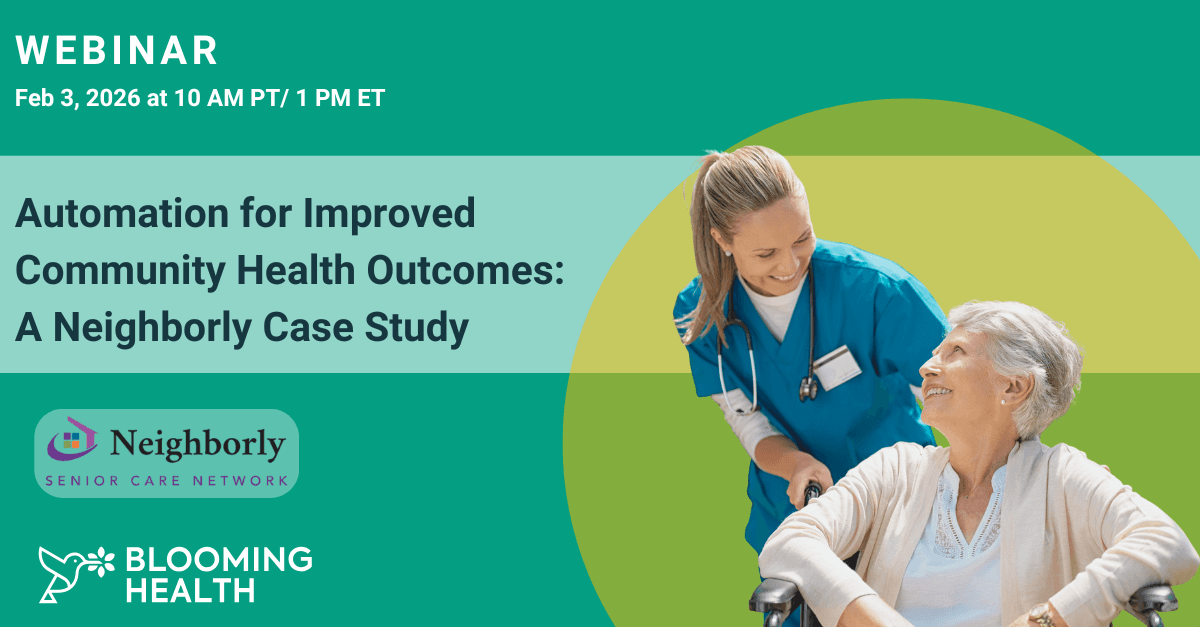 WEBINAR
Feb 3, 2026 at 10 AM PT/ 1 PM ET

Automation for Improved Community Health Outcomes: A Neighborly Case Study

Neighborly
SENIOR CARE NETWORK

BLOOMING HEALTH